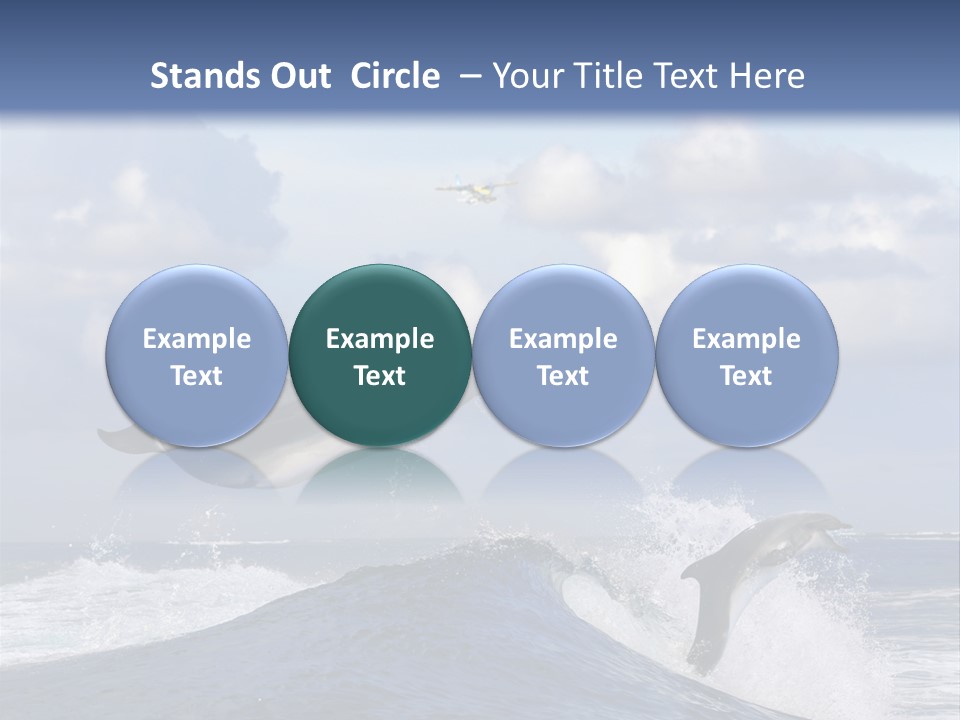 Stands Out Circle – Your Title Text Here

Example Text

Example Text

Example Text

Example Text